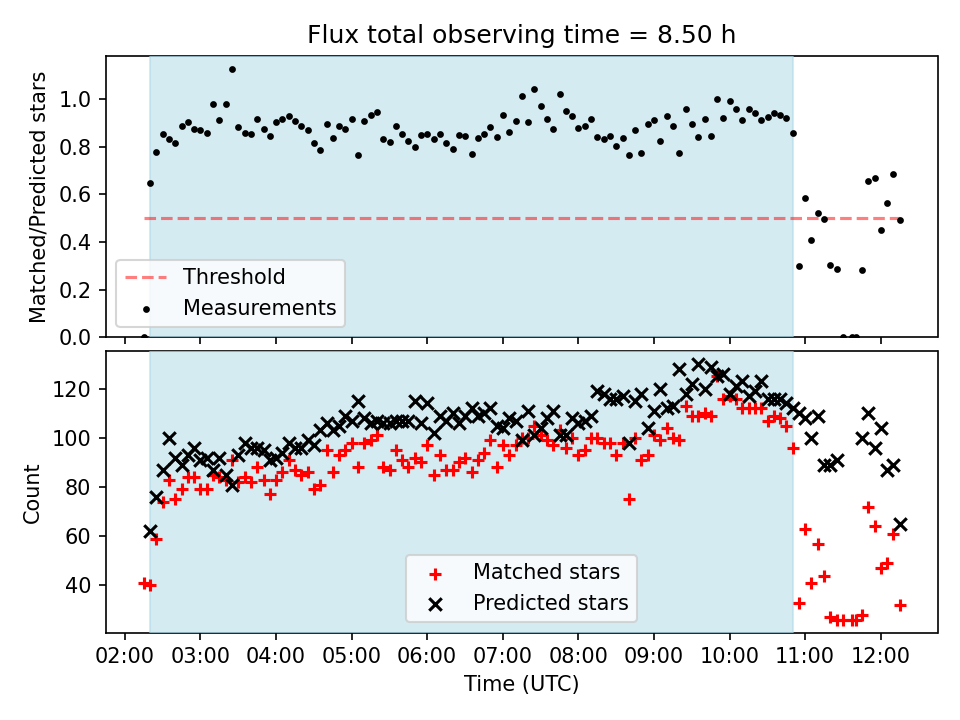 Flux total observing time = 8.50 h

Matched/Predicted stars

1.0
0.8
0.6
0.4
0.2
0.0

Threshold
Measurements

Count

120
100
80
60
40

Matched stars
Predicted stars

02:00 03:00 04:00 05:00 06:00 07:00 08:00 09:00 10:00 11:00 12:00

Time (UTC)